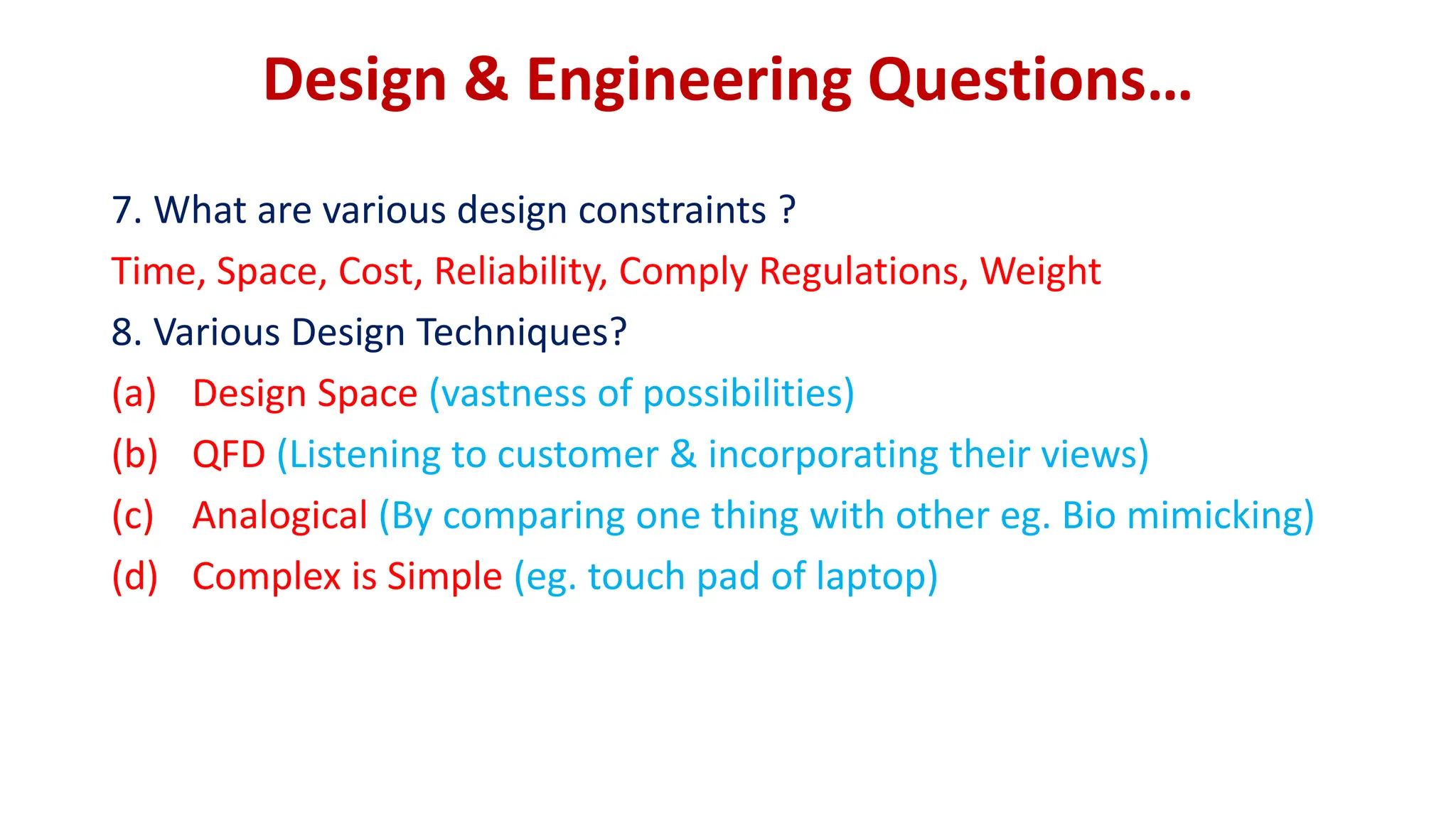 Design & Engineering Questions…

7. What are various design constraints ?

Time, Space, Cost, Reliability, Comply Regulations, Weight

8. Various Design Techniques?

(a) Design Space (vastness of possibilities)

(b) QFD (Listening to customer & incorporating their views)

(c) Analogical (By comparing one thing with other eg. Bio mimicking)

(d) Complex is Simple (eg. touch pad of laptop)